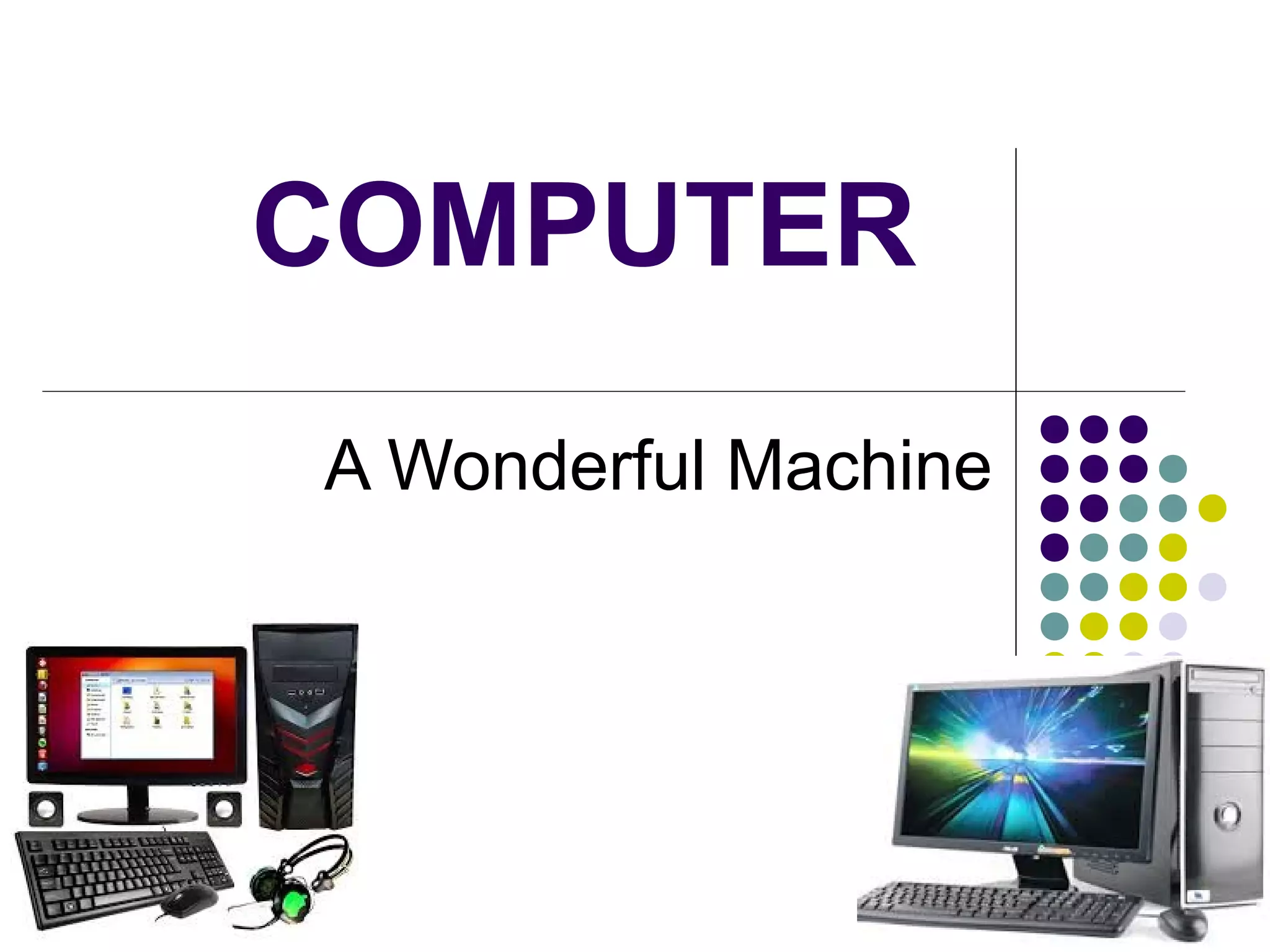 COMPUTER

A Wonderful Machine